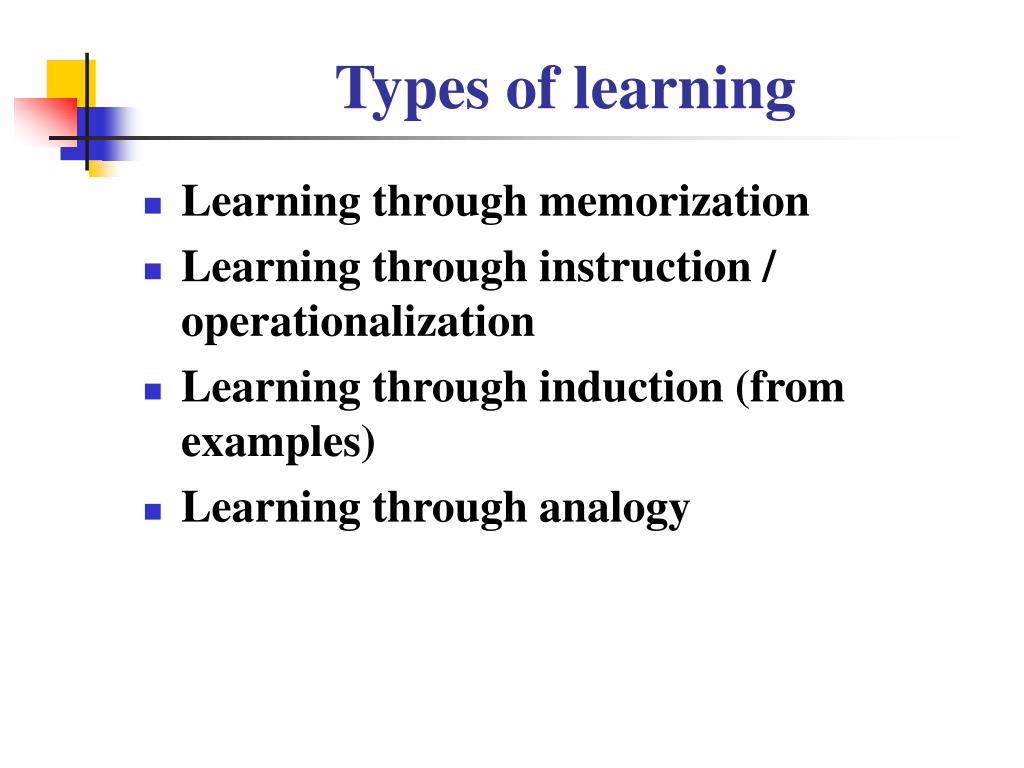 Types of learning

- Learning through memorization
- Learning through instruction / operationalization
- Learning through induction (from examples)
- Learning through analogy